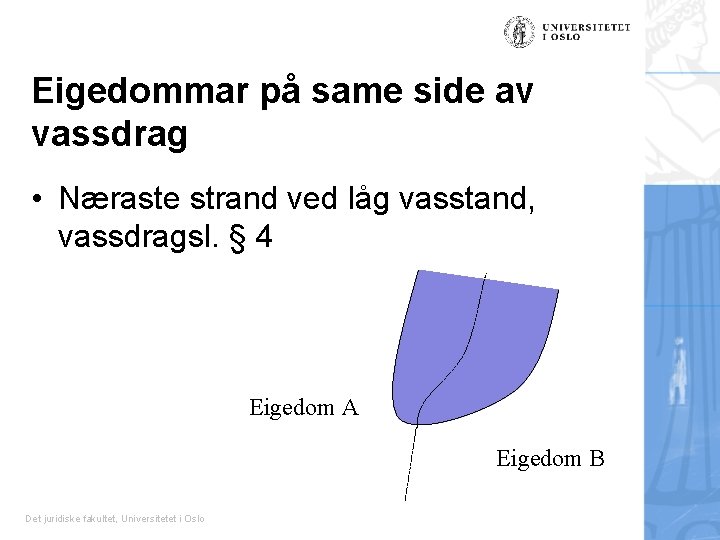 UNIVERSITETET I OSLO

Eigedommar på same side av vassdrag

• Næraste strand ved låg vasstand, vassdragsl. § 4

Eigedom A

Eigedom B

Det juridiske fakultet, Universitetet i Oslo